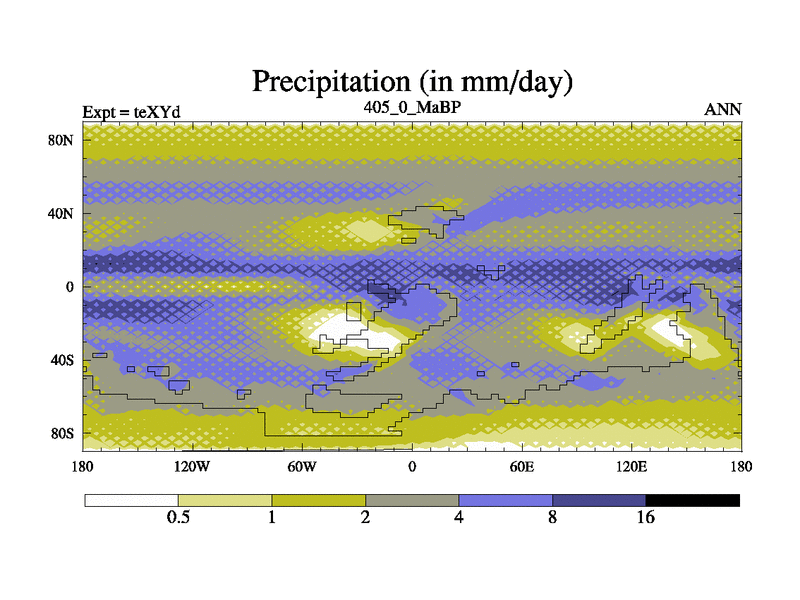 Precipitation (in mm/day)

Expt = teXYd

405_0_MaBP

ANN

80N

40N

0

40S

80S

180

120W

60W

0

60E

120E

180

0.5

1

2

4

8

16